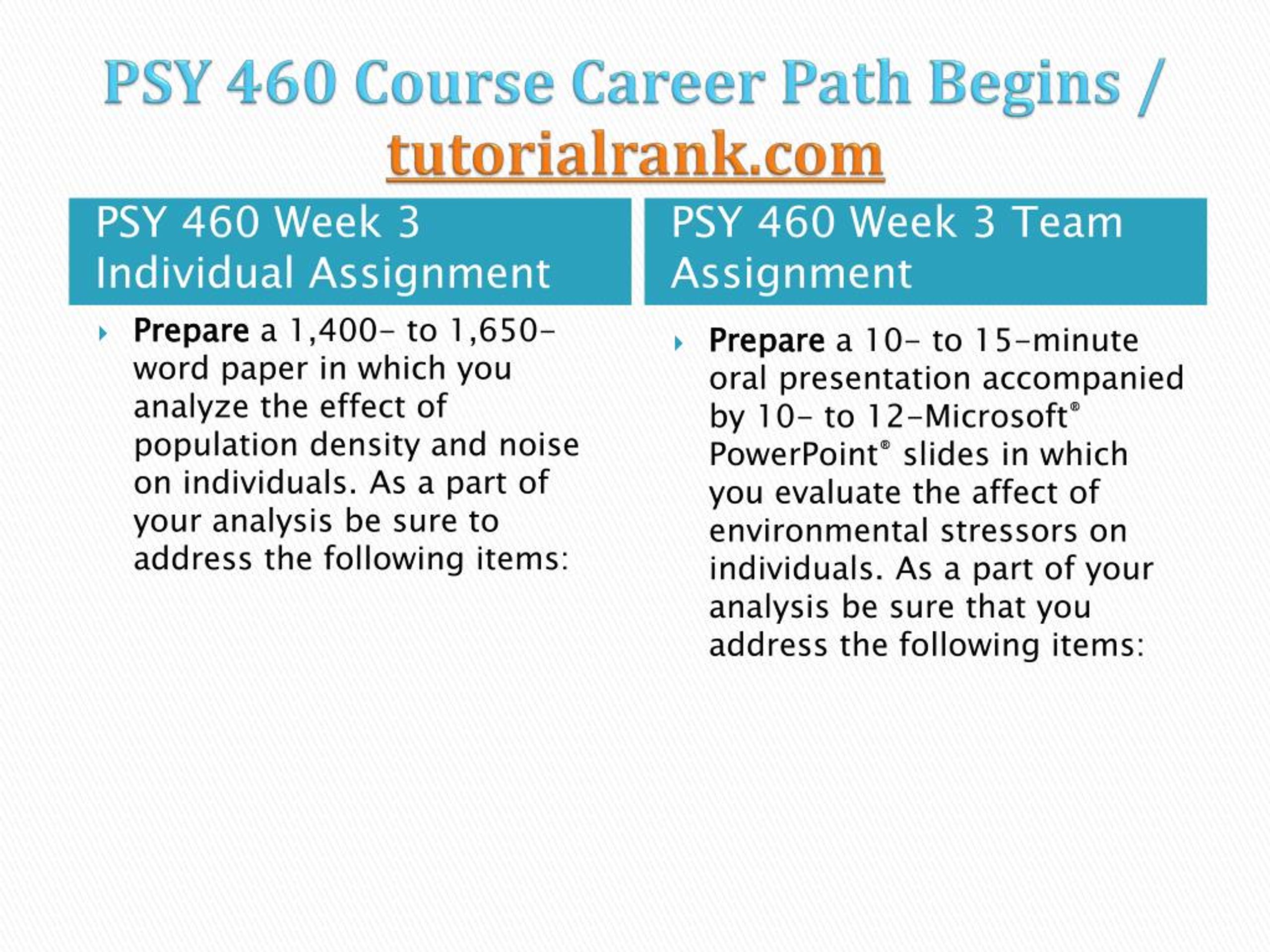 PSY 460 Course Career Path Begins / tutorialrank.com

PSY 460 Week 3 Individual Assignment

Prepare a 1,400- to 1,650-word paper in which you analyze the effect of population density and noise on individuals. As a part of your analysis be sure to address the following items:

PSY 460 Week 3 Team Assignment

Prepare a 10- to 15-minute oral presentation accompanied by 10- to 12-Microsoft® PowerPoint® slides in which you evaluate the affect of environmental stressors on individuals. As a part of your analysis be sure that you address the following items: